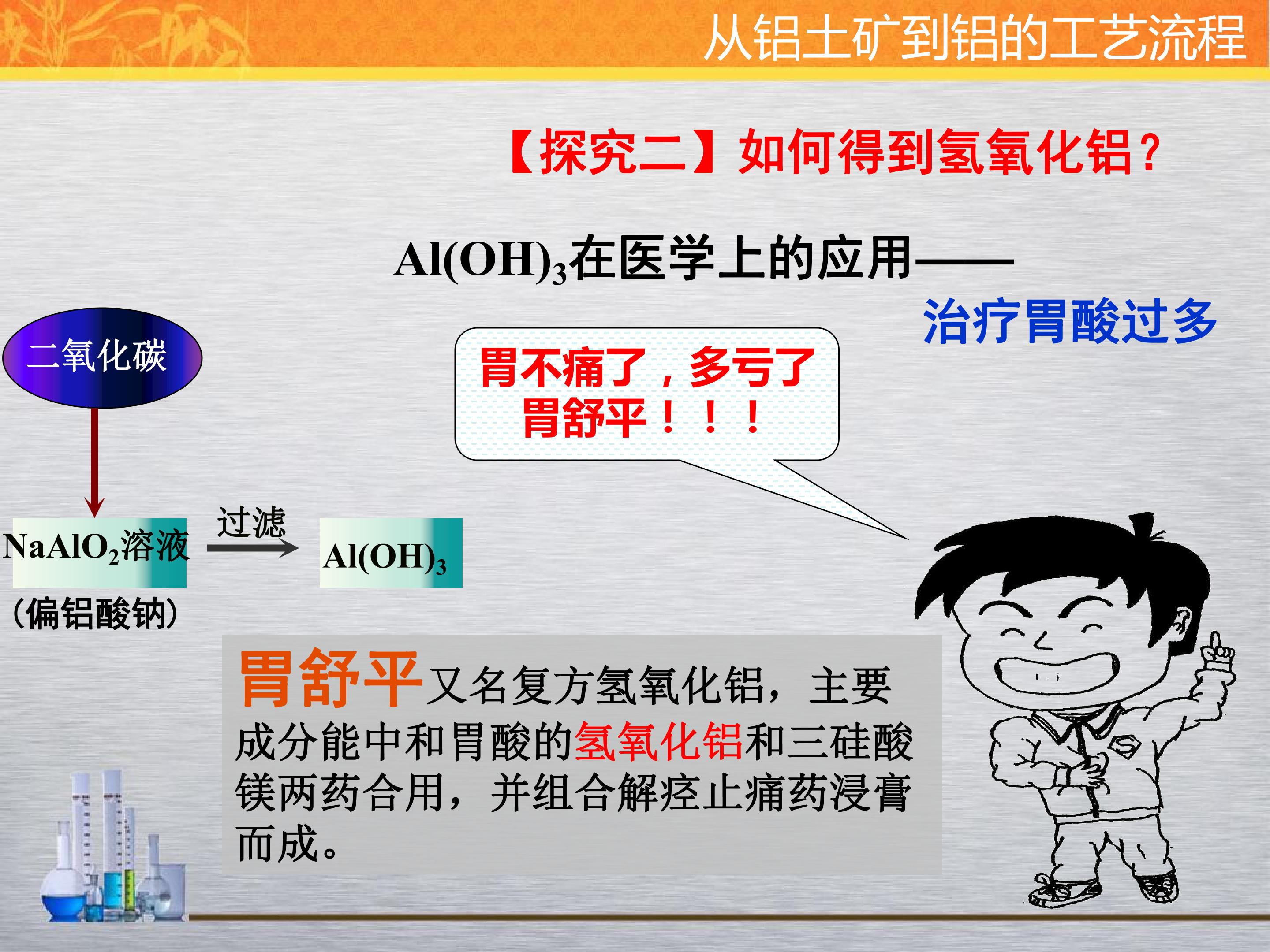 从铝土矿到铝的工艺流程

【探究二】如何得到氢氧化铝？

$Al(OH)_3$在医学上的应用——

治疗胃酸过多

二氧化碳

胃不痛了，多亏了胃舒平！！！

$NaAlO_2$溶液

（偏铝酸钠）

过滤

$Al(OH)_3$

胃舒平又名复方氢氧化铝，主要成分能中和胃酸的氢氧化铝和三硅酸镁两药合用，并组合解痉止痛药浸膏而成。